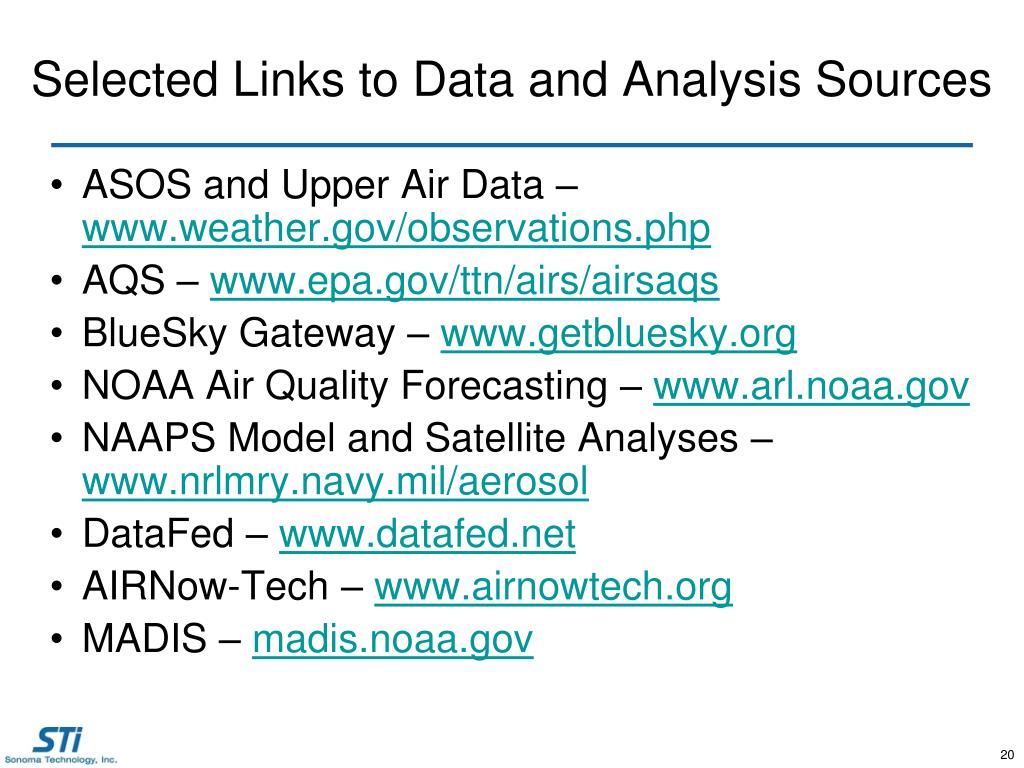 Selected Links to Data and Analysis Sources

• ASOS and Upper Air Data – www.weather.gov/observations.php
• AQS – www.epa.gov/ttn/airs/airsaqs
• BlueSky Gateway – www.getbluesky.org
• NOAA Air Quality Forecasting – www.arl.noaa.gov
• NAAPS Model and Satellite Analyses – www.nrlmry.navy.mil/aerosol
• DataFed – www.datafed.net
• AIRNow-Tech – www.airnowtech.org
• MADIS – madis.noaa.gov

STi
Sonoma Technology, Inc.

20